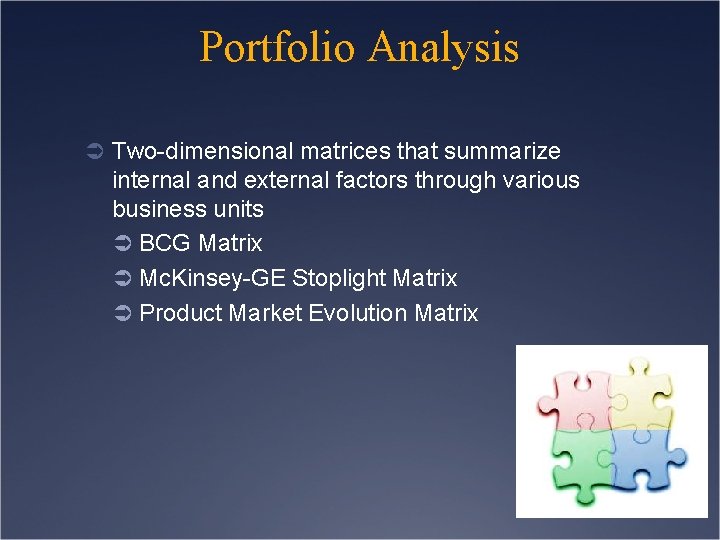 Portfolio Analysis

➲ Two-dimensional matrices that summarize internal and external factors through various business units

➲ BCG Matrix

➲ McKinsey-GE Stoplight Matrix

➲ Product Market Evolution Matrix